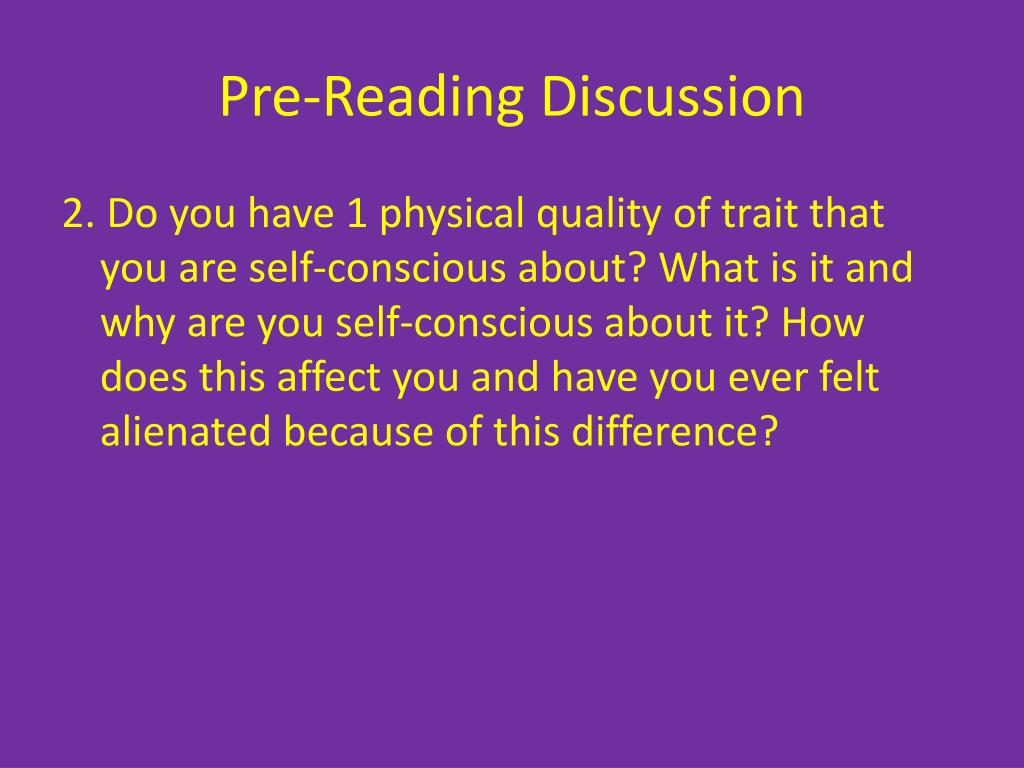 Pre-Reading Discussion

2. Do you have 1 physical quality of trait that you are self-conscious about? What is it and why are you self-conscious about it? How does this affect you and have you ever felt alienated because of this difference?